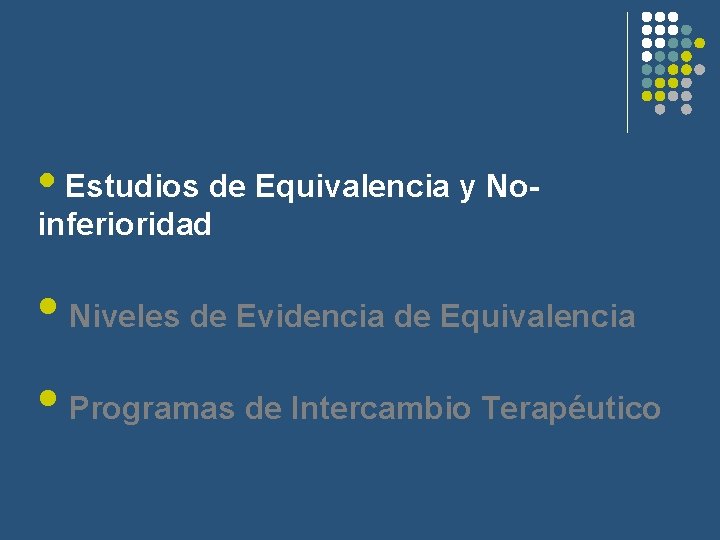 • Estudios de Equivalencia y No-inferioridad

• Niveles de Evidencia de Equivalencia

• Programas de Intercambio Terapéutico